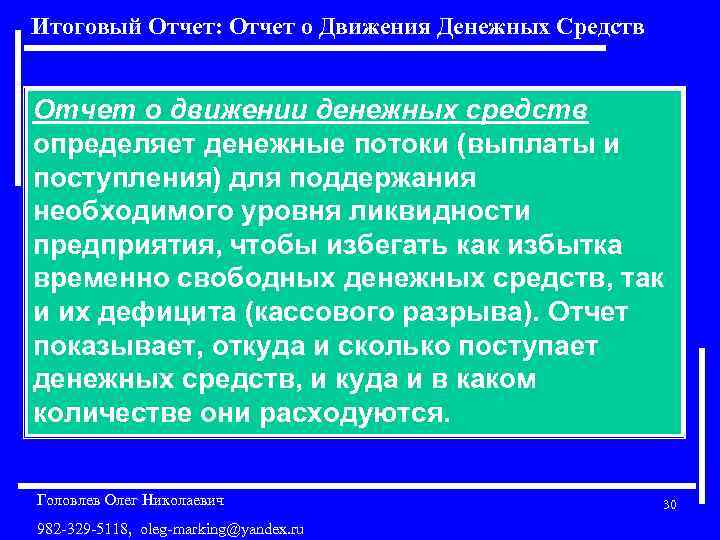 Итоговый Отчет: Отчет о Движения Денежных Средств

Отчет о движении денежных средств определяет денежные потоки (выплаты и поступления) для поддержания необходимого уровня ликвидности предприятия, чтобы избегать как избытка временно свободных денежных средств, так и их дефицита (кассового разрыва). Отчет показывает, откуда и сколько поступает денежных средств, и куда и в каком количестве они расходуются.

Головлев Олег Николаевич

982-329-5118, oleg-marking@yandex.ru

30